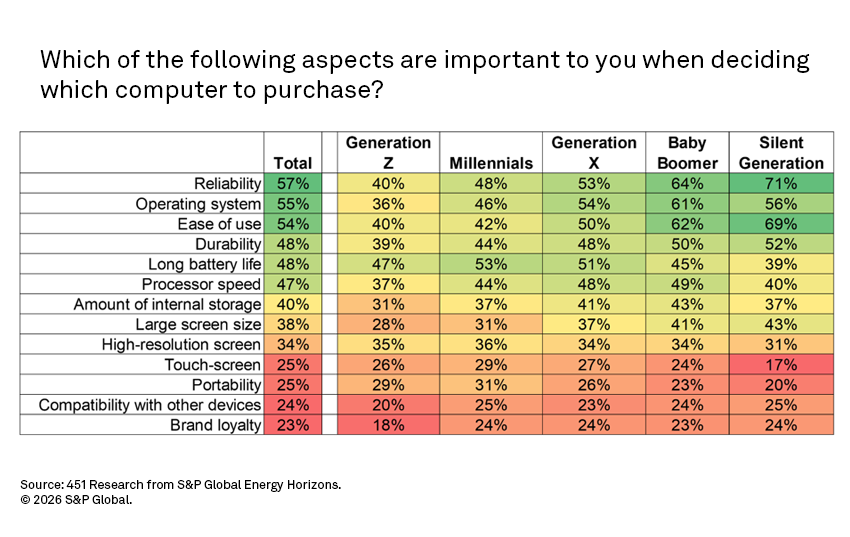 Which of the following aspects are important to you when deciding which computer to purchase?

| | Total | | Generation Z | Millennials | Generation X | Baby Boomer | Silent Generation |
|---|---|---|---|---|---|---|---|
| Reliability | 57% | | 40% | 48% | 53% | 64% | 71% |
| Operating system | 55% | | 36% | 46% | 54% | 61% | 56% |
| Ease of use | 54% | | 40% | 42% | 50% | 62% | 69% |
| Durability | 48% | | 39% | 44% | 48% | 50% | 52% |
| Long battery life | 48% | | 47% | 53% | 51% | 45% | 39% |
| Processor speed | 47% | | 37% | 44% | 48% | 49% | 40% |
| Amount of internal storage | 40% | | 31% | 37% | 41% | 43% | 37% |
| Large screen size | 38% | | 28% | 31% | 37% | 41% | 43% |
| High-resolution screen | 34% | | 35% | 36% | 34% | 34% | 31% |
| Touch-screen | 25% | | 26% | 29% | 27% | 24% | 17% |
| Portability | 25% | | 29% | 31% | 26% | 23% | 20% |
| Compatibility with other devices | 24% | | 20% | 25% | 23% | 24% | 25% |
| Brand loyalty | 23% | | 18% | 24% | 24% | 23% | 24% |

Source: 451 Research from S&P Global Energy Horizons.
© 2026 S&P Global.